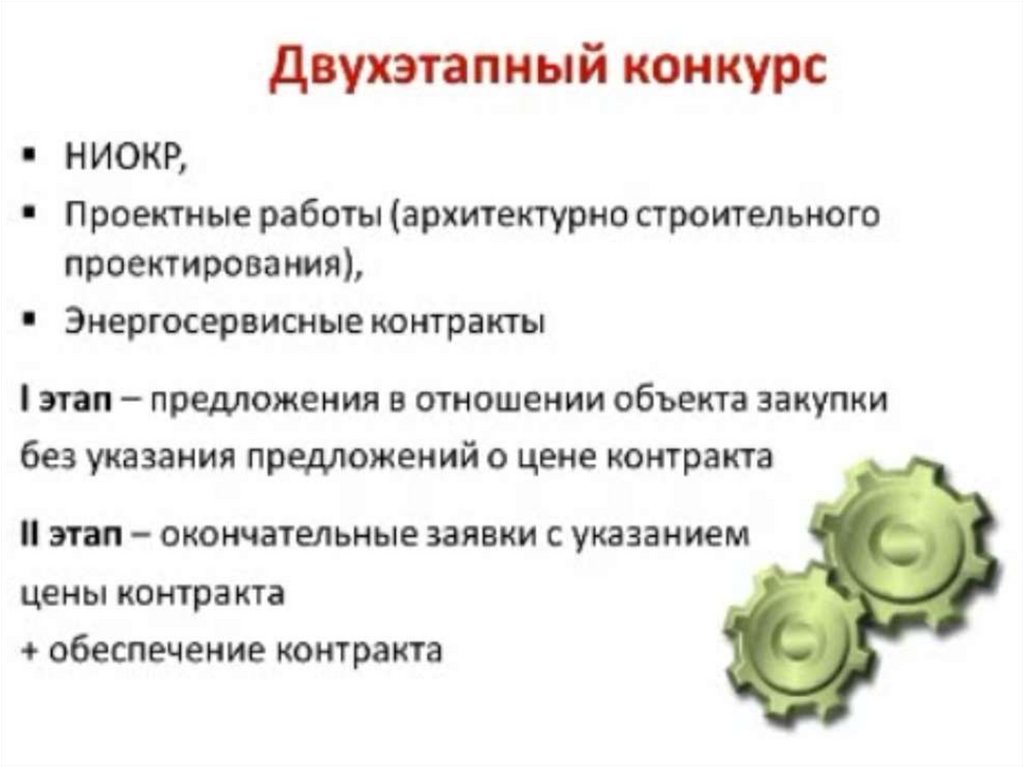 Двухэтапный конкурс

▪ НИОКР,
▪ Проектные работы (архитектурно строительного проектирования),
▪ Энергосервисные контракты

I этап – предложения в отношении объекта закупки без указания предложений о цене контракта

II этап – окончательные заявки с указанием цены контракта
+ обеспечение контракта